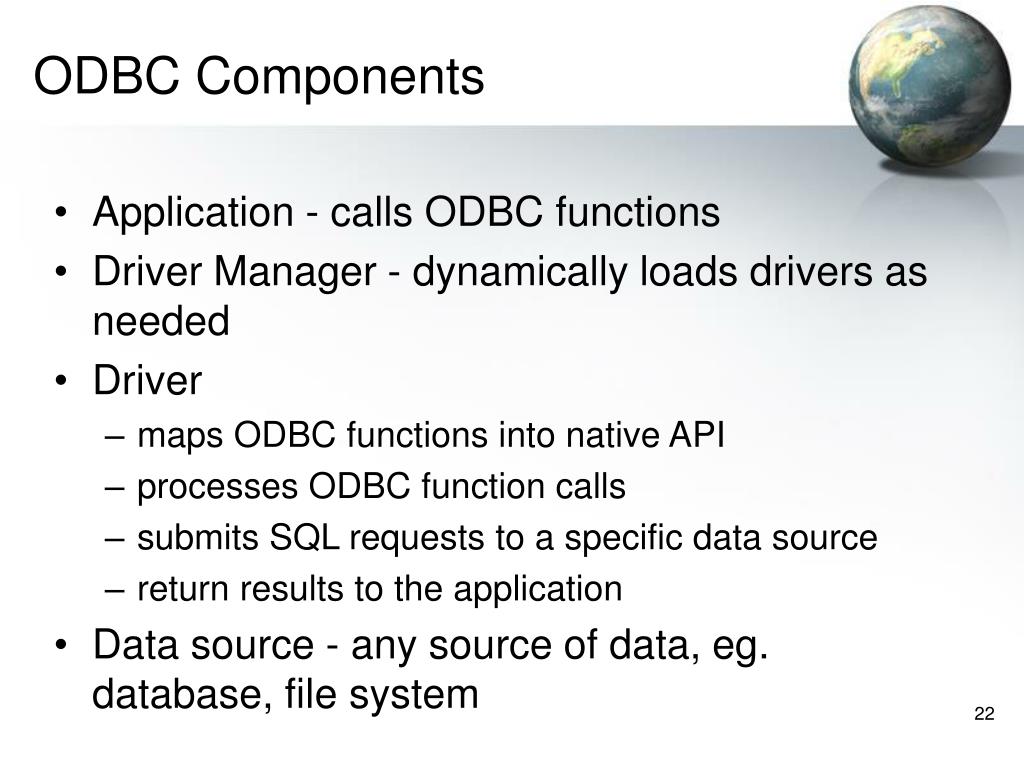 ODBC Components

• Application - calls ODBC functions
• Driver Manager - dynamically loads drivers as needed
• Driver
– maps ODBC functions into native API
– processes ODBC function calls
– submits SQL requests to a specific data source
– return results to the application
• Data source - any source of data, eg. database, file system

22